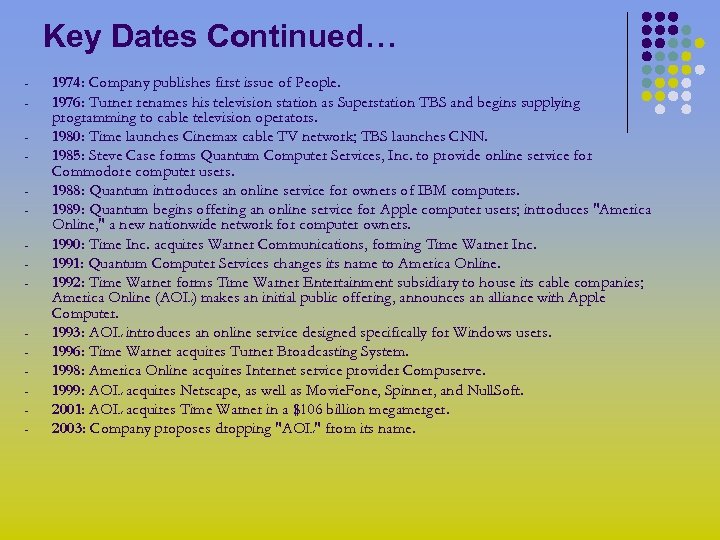 Key Dates Continued…

- 1974: Company publishes first issue of People.
- 1976: Turner renames his television station as Superstation TBS and begins supplying programming to cable television operators.
- 1980: Time launches Cinemax cable TV network; TBS launches CNN.
- 1985: Steve Case forms Quantum Computer Services, Inc. to provide online service for Commodore computer users.
- 1988: Quantum introduces an online service for owners of IBM computers.
- 1989: Quantum begins offering an online service for Apple computer users; introduces "America Online," a new nationwide network for computer owners.
- 1990: Time Inc. acquires Warner Communications, forming Time Warner Inc.
- 1991: Quantum Computer Services changes its name to America Online.
- 1992: Time Warner forms Time Warner Entertainment subsidiary to house its cable companies; America Online (AOL) makes an initial public offering, announces an alliance with Apple Computer.
- 1993: AOL introduces an online service designed specifically for Windows users.
- 1996: Time Warner acquires Turner Broadcasting System.
- 1998: America Online acquires Internet service provider Compuserve.
- 1999: AOL acquires Netscape, as well as MovieFone, Spinner, and NullSoft.
- 2001: AOL acquires Time Warner in a $106 billion megamerger.
- 2003: Company proposes dropping "AOL" from its name.